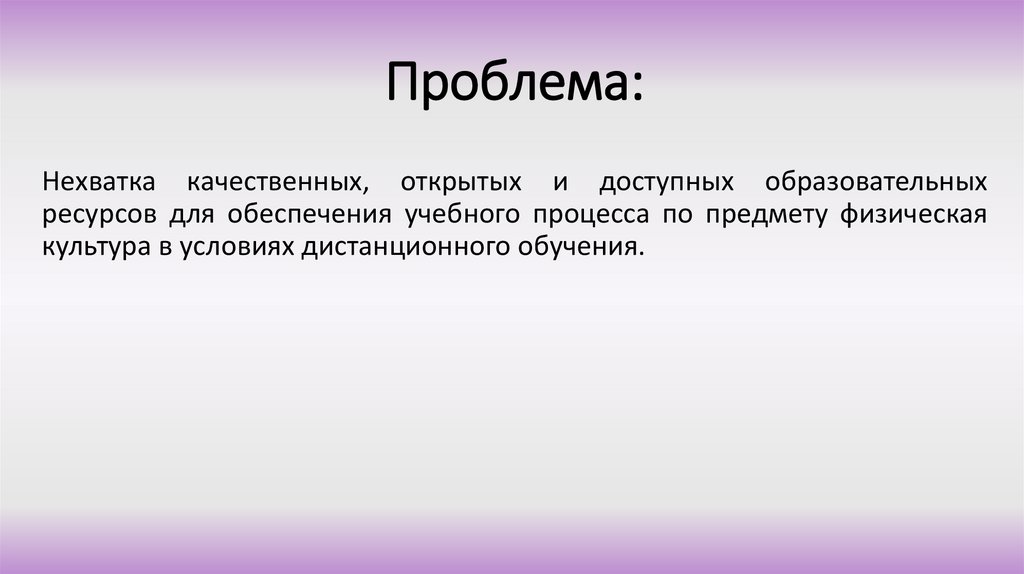 Проблема:

Нехватка качественных, открытых и доступных образовательных ресурсов для обеспечения учебного процесса по предмету физическая культура в условиях дистанционного обучения.